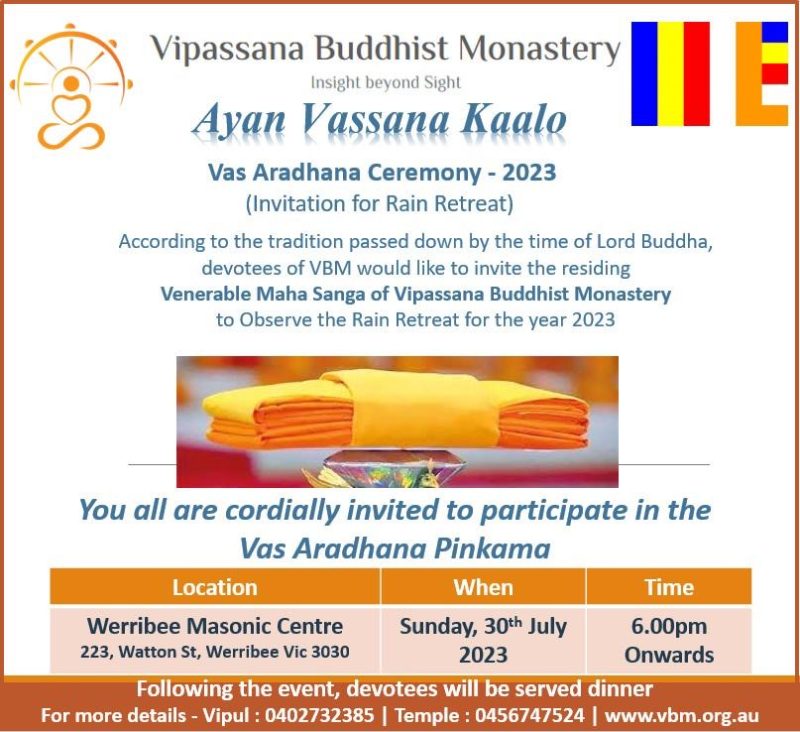 Vipassana Buddhist Monastery
Insight beyond Sight

Ayan Vassana Kaalo

Vas Aradhana Ceremony - 2023
(Invitation for Rain Retreat)

According to the tradition passed down by the time of Lord Buddha, devotees of VBM would like to invite the residing **Venerable Maha Sanga of Vipassana Buddhist Monastery** to Observe the Rain Retreat for the year 2023

You all are cordially invited to participate in the Vas Aradhana Pinkama

| Location | When | Time |
|---|---|---|
| Werribee Masonic Centre 223, Watton St, Werribee Vic 3030 | Sunday, 30$^{th}$ July 2023 | 6.00pm Onwards |

Following the event, devotees will be served dinner
For more details - Vipul : 0402732385 | Temple : 0456747524 | www.vbm.org.au